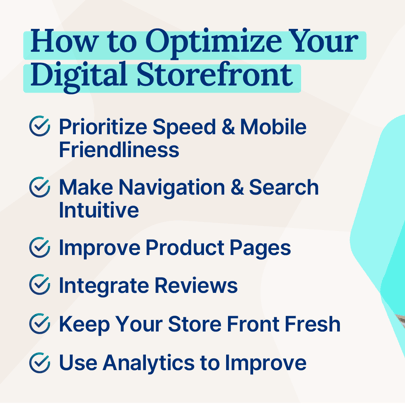 How to Optimize Your Digital Storefront

Prioritize Speed & Mobile Friendliness

Make Navigation & Search Intuitive

Improve Product Pages

Integrate Reviews

Keep Your Store Front Fresh

Use Analytics to Improve